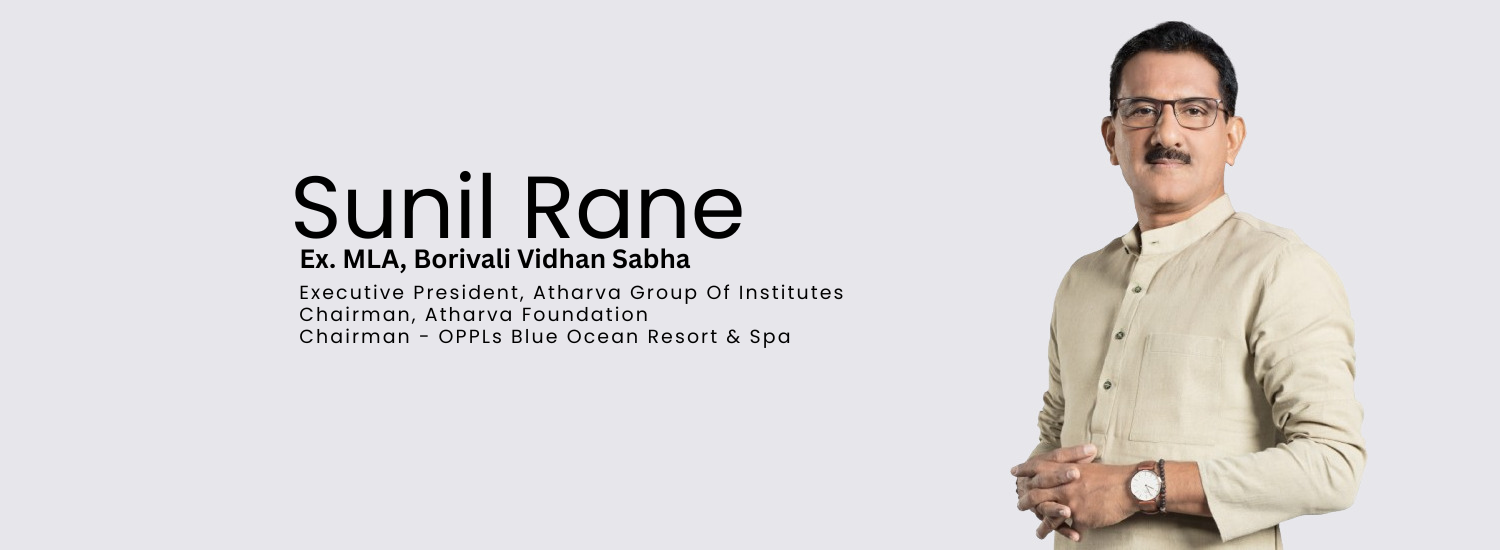 Sunil Rane
Ex. MLA, Borivali Vidhan Sabha

Executive President, Atharva Group Of Institutes
Chairman, Atharva Foundation
Chairman - OPPLs Blue Ocean Resort & Spa